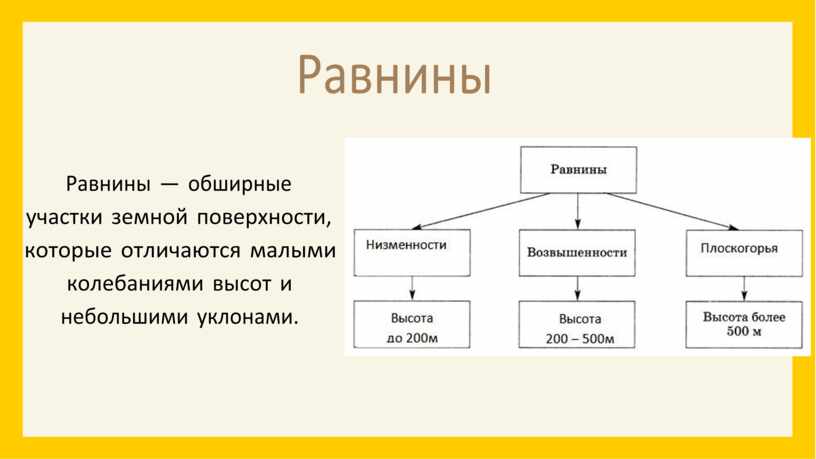 Равнины

Равнины — обширные участки земной поверхности, которые отличаются малыми колебаниями высот и небольшими уклонами.

Равнины

Низменности

Возвышенности

Плоскогорья

Высота до 200м

Высота 200 – 500м

Высота более 500 м